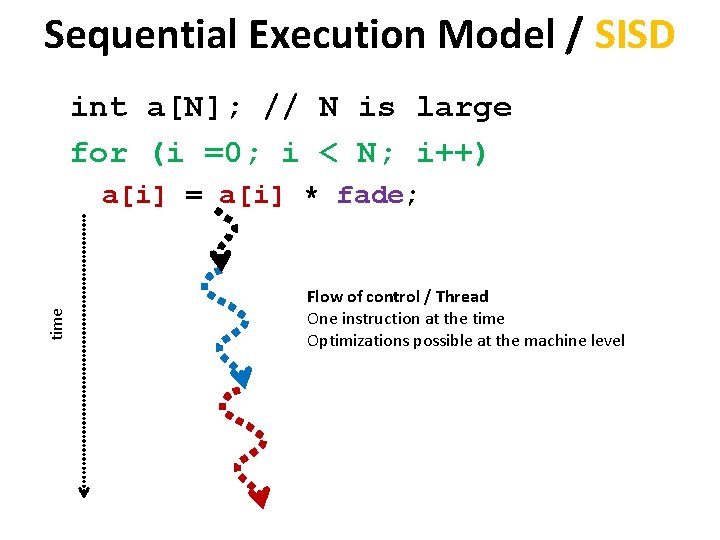 Sequential Execution Model / SISD

int a[N]; // N is large
for (i =0; i < N; i++)
a[i] = a[i] * fade;

time

Flow of control / Thread
One instruction at the time
Optimizations possible at the machine level